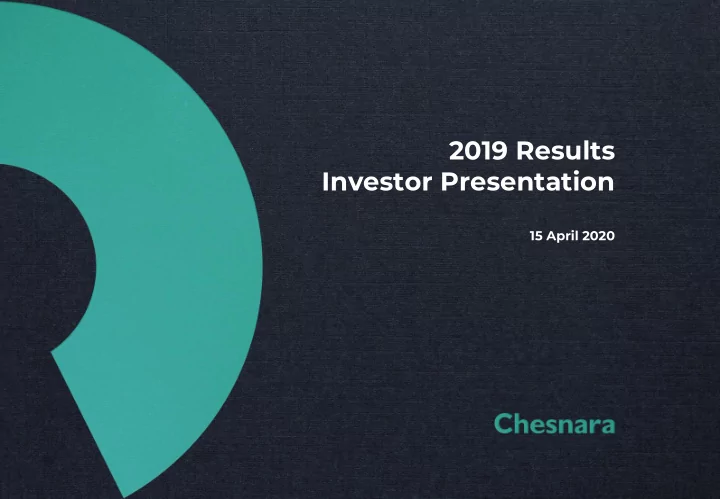 2019 Results
Investor Presentation

15 April 2020

Chesnara